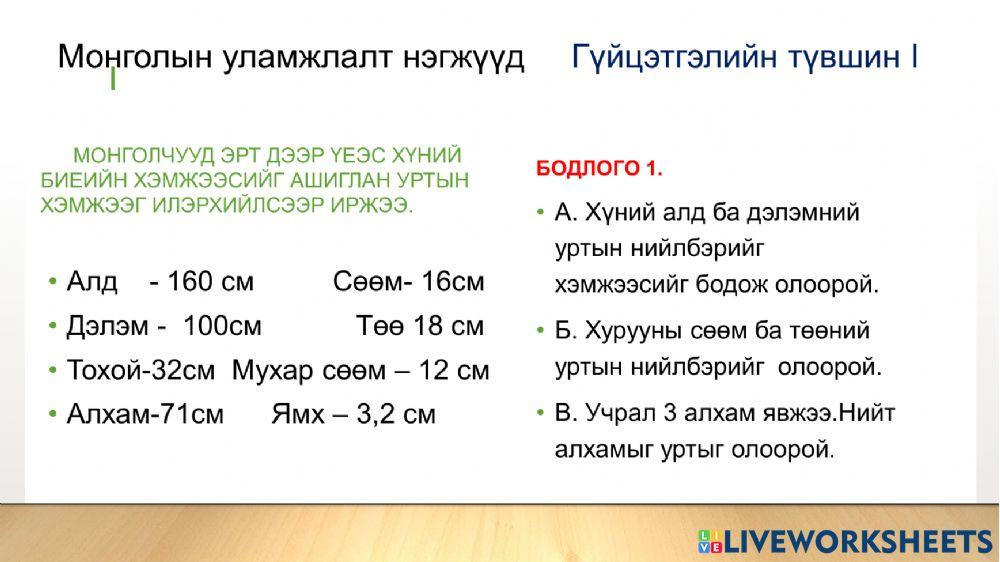 Монголын уламжлалт нэгжүүд I

Гүйцэтгэлийн түвшин I

МОНГОЛЧУУД ЭРТ ДЭЭР ҮЕЭС ХҮНИЙ БИЕИЙН ХЭМЖЭЭСИЙГ АШИГЛАН УРТЫН ХЭМЖЭЭГ ИЛЭРХИЙЛСЭЭР ИРЖЭЭ.

• Алд - 160 см Сөөм- 16см
• Дэлэм - 100см Төө 18 см
• Тохой-32см Мухар сөөм – 12 см
• Алхам-71см Ямх – 3,2 см

БОДЛОГО 1.

• А. Хүний алд ба дэлэмний уртын нийлбэрийг хэмжээсийг бодож олоорой.
• Б. Хурууны сөөм ба төөний уртын нийлбэрийг олоорой.
• В. Учрал 3 алхам явжээ.Нийт алхамыг уртыг олоорой.

LIVEWORKSHEETS